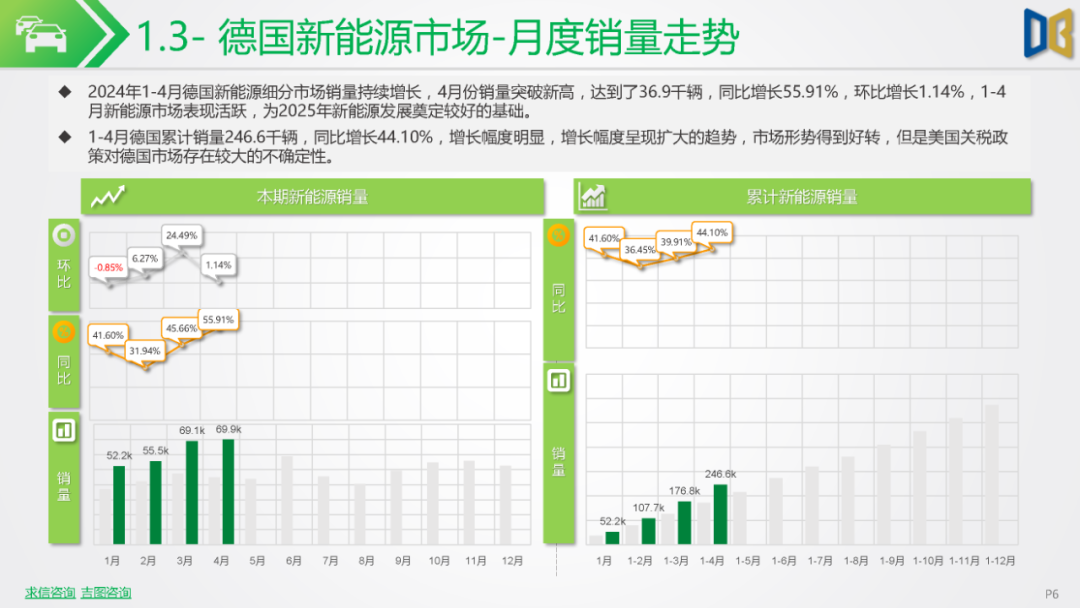 1.3- 德国新能源市场-月度销量走势

◆ 2024年1-4月德国新能源细分市场销量持续增长，4月份销量突破新高，达到了36.9千辆，同比增长55.91%，环比增长1.14%，1-4月新能源市场表现活跃，为2025年新能源发展奠定较好的基础。

◆ 1-4月德国累计销量246.6千辆，同比增长44.10%，增长幅度明显，增长幅度呈现扩大的趋势，市场形势得到好转，但是美国关税政策对德国市场存在较大的不确定性。

本期新能源销量

环比

-0.85%
6.27%
24.49%
1.14%

同比

41.60%
31.94%
45.66%
55.91%

销量

52.2k
55.5k
69.1k
69.9k

1月 2月 3月 4月 5月 6月 7月 8月 9月 10月 11月 12月

累计新能源销量

同比

41.60%
36.45%
39.91%
44.10%

销量

52.2k
107.7k
176.8k
246.6k

1月 1-2月 1-3月 1-4月 1-5月 1-6月 1-7月 1-8月 1-9月 1-10月 1-11月 1-12月

求信咨询 吉图咨询

P6